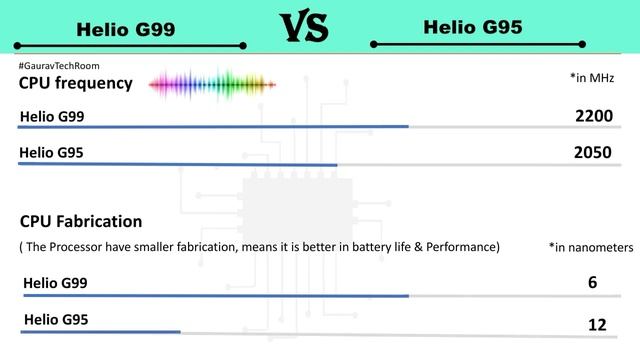 Helio G99

VS

Helio G95

#GauravTechRoom

CPU frequency

*in MHz

Helio G99 2200

Helio G95 2050

CPU Fabrication

( The Processor have smaller fabrication, means it is better in battery life & Performance)

*in nanometers

Helio G99 6

Helio G95 12